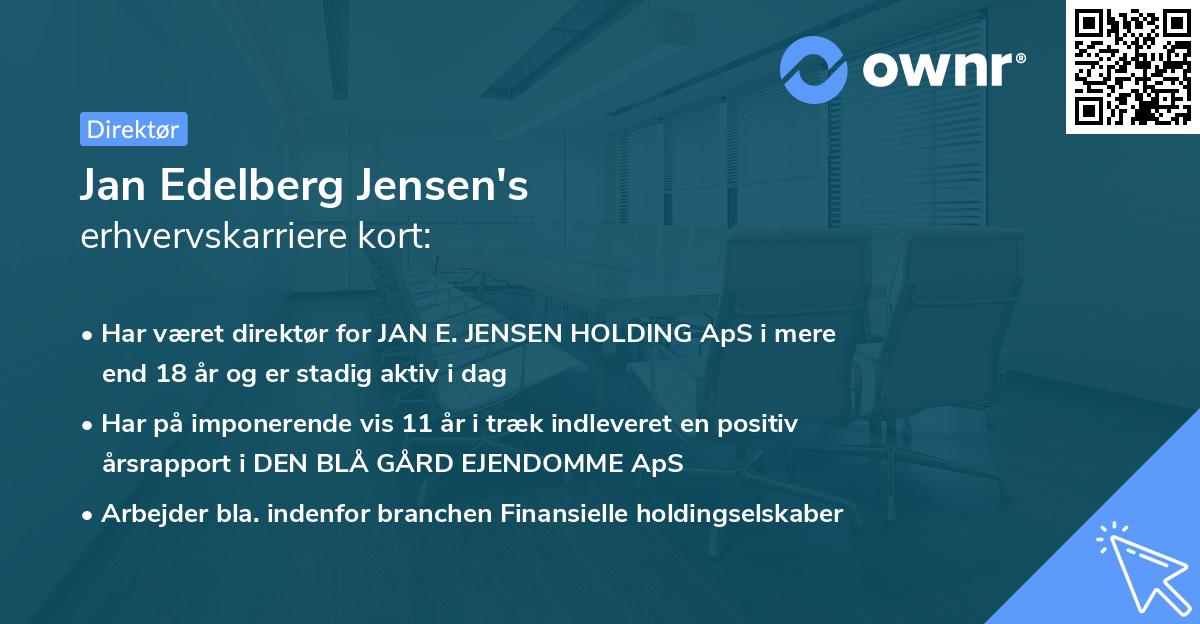 ownr®

Direktør

Jan Edelberg Jensen's
erhvervskarriere kort:

• Har været direktør for JAN E. JENSEN HOLDING ApS i mere end 18 år og er stadig aktiv i dag

• Har på imponerende vis 11 år i træk indleveret en positiv årsrapport i DEN BLÅ GÅRD EJENDOMME ApS

• Arbejder bla. indenfor branchen Finansielle holdingselskaber